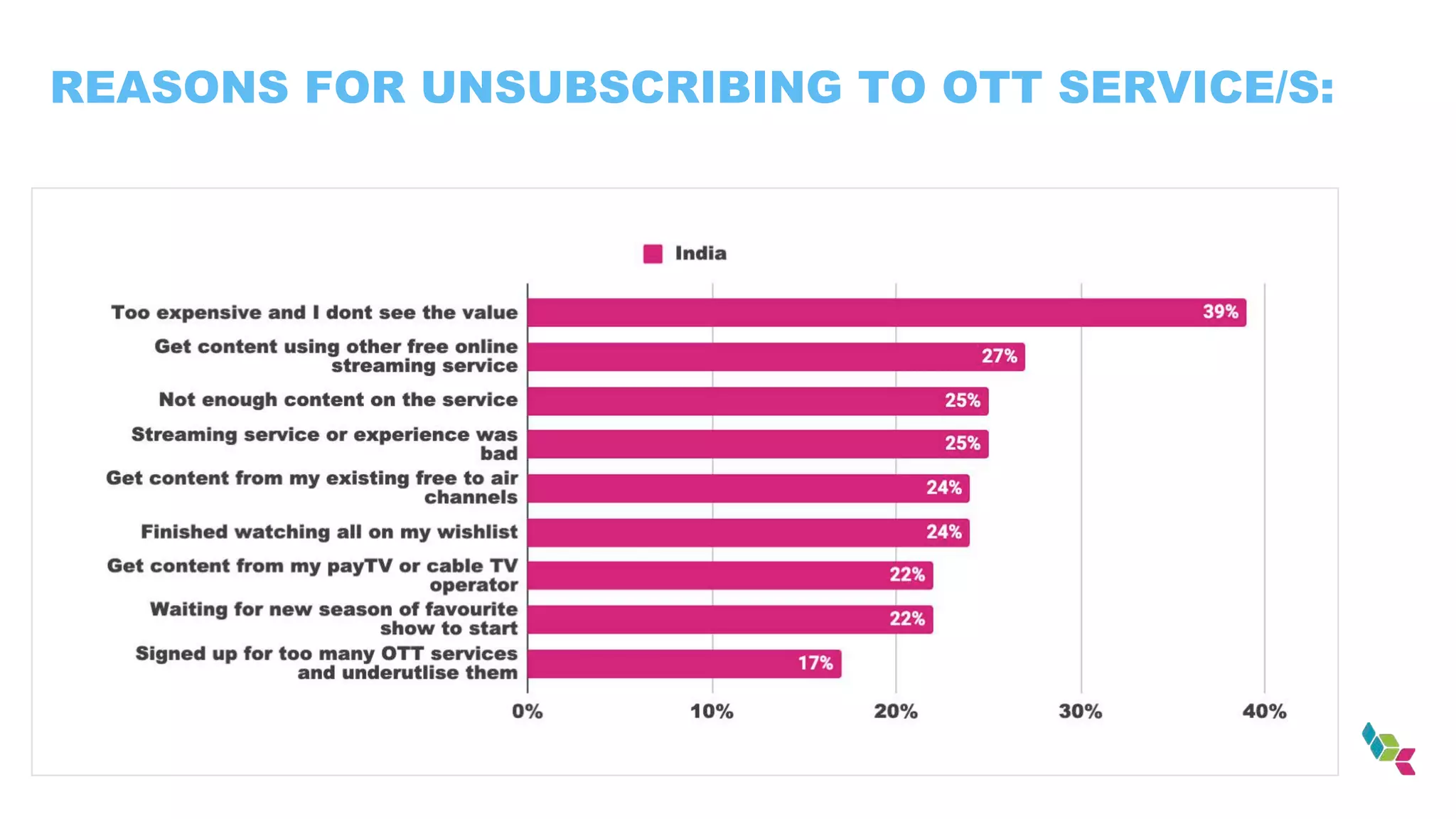 REASONS FOR UNSUBSCRIBING TO OTT SERVICE/S:

India

Too expensive and I dont see the value 39%

Get content using other free online streaming service 27%

Not enough content on the service 25%

Streaming service or experience was bad 25%

Get content from my existing free to air channels 24%

Finished watching all on my wishlist 24%

Get content from my payTV or cable TV operator 22%

Waiting for new season of favourite show to start 22%

Signed up for too many OTT services and underutlise them 17%

0% 10% 20% 30% 40%